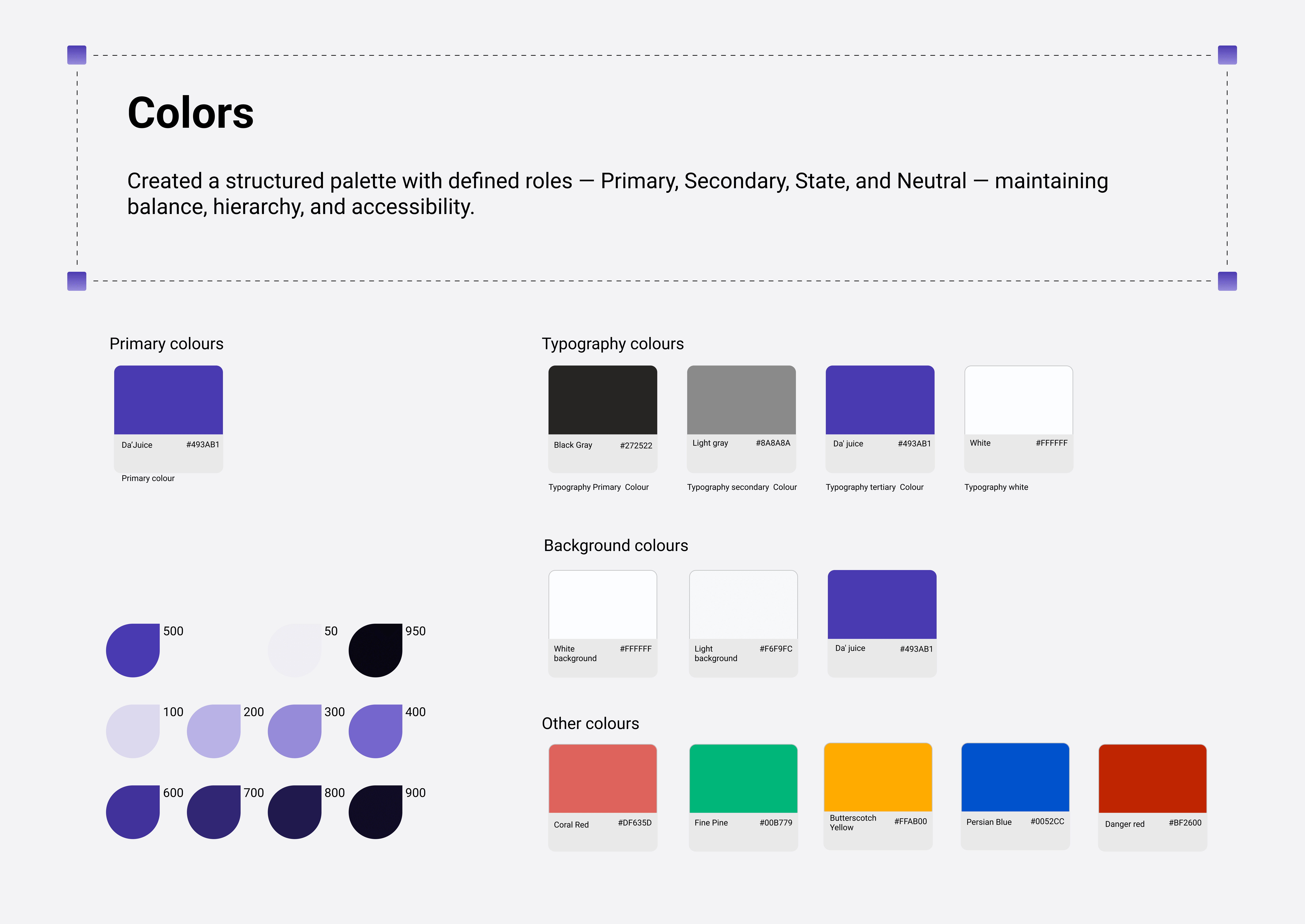 Colors

Created a structured palette with defined roles — Primary, Secondary, State, and Neutral — maintaining balance, hierarchy, and accessibility.

Primary colours

Da'Juice #493AB1

Primary colour

500 50 950

100 200 300 400

600 700 800 900

Typography colours

Black Gray #272522

Typography Primary Colour

Light gray #8A8A8A

Typography secondary Colour

Da' juice #493AB1

Typography tertiary Colour

White #FFFFFF

Typography white

Background colours

White background #FFFFFF

Light background #F6F9FC

Da' juice #493AB1

Other colours

Coral Red #DF635D

Fine Pine #00B779

Butterscotch Yellow #FFAB00

Persian Blue #0052CC

Danger red #BF2600